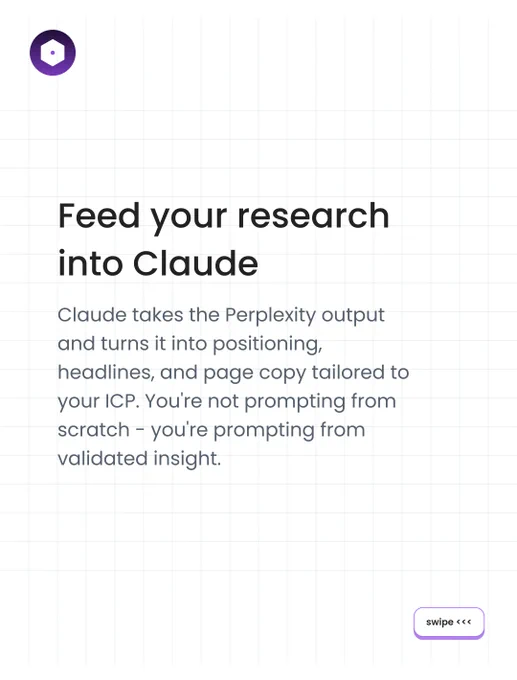 Feed your research into Claude

Claude takes the Perplexity output and turns it into positioning, headlines, and page copy tailored to your ICP. You're not prompting from scratch - you're prompting from validated insight.

swipe <<<